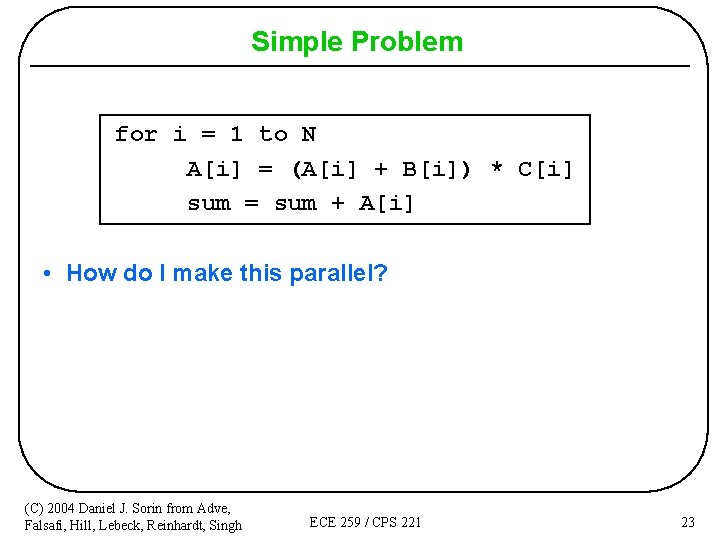 Simple Problem

for i = 1 to N
A[i] = (A[i] + B[i]) * C[i]
sum = sum + A[i]

• How do I make this parallel?

(C) 2004 Daniel J. Sorin from Adve, Falsafi, Hill, Lebeck, Reinhardt, Singh

ECE 259 / CPS 221

23